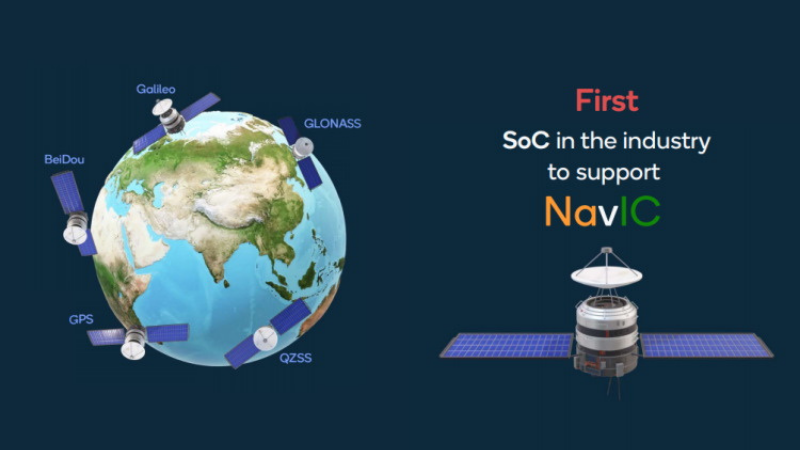 Galileo

GLONASS

BeiDou

GPS

QZSS

First

SoC in the industry to support

NavIC